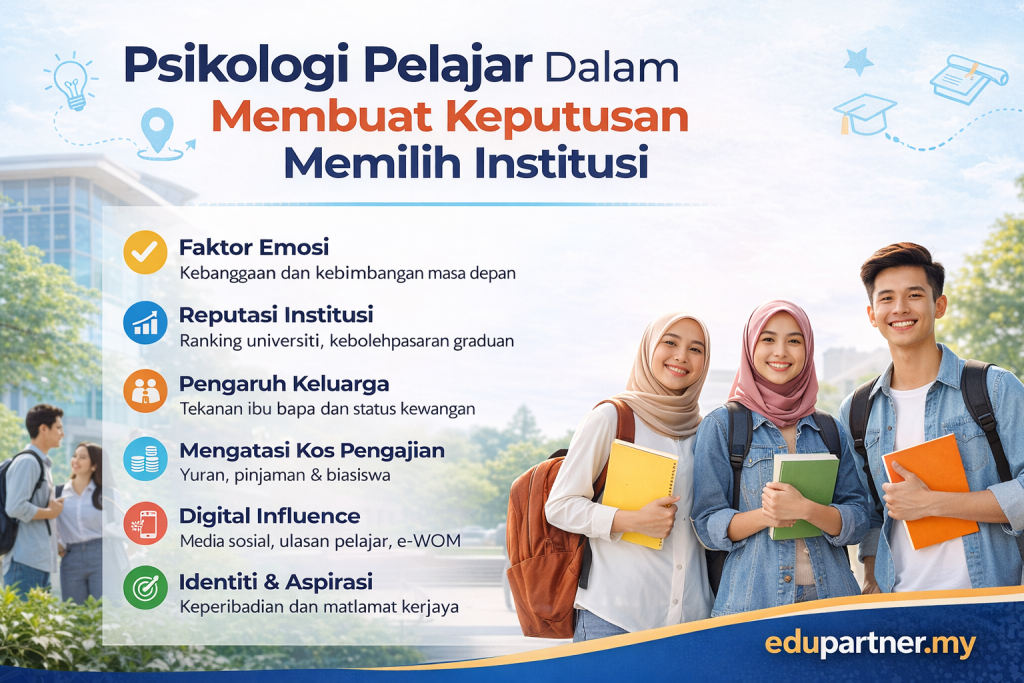 Psikologi Pelajar Dalam
Membuat Keputusan
Memilih Institusi

Faktor Emosi
Kebanggaan dan kebimbangan masa depan

Reputasi Institusi
Ranking universiti, kebolehpasaran graduan

Pengaruh Keluarga
Tekanan ibu bapa dan status kewangan

Mengatasi Kos Pengajian
Yuran, pinjaman & biasiswa

Digital Influence
Media sosial, ulasan pelajar, e-WOM

Identiti & Aspirasi
Keperibadian dan matlamat kerjaya

edupartner.my